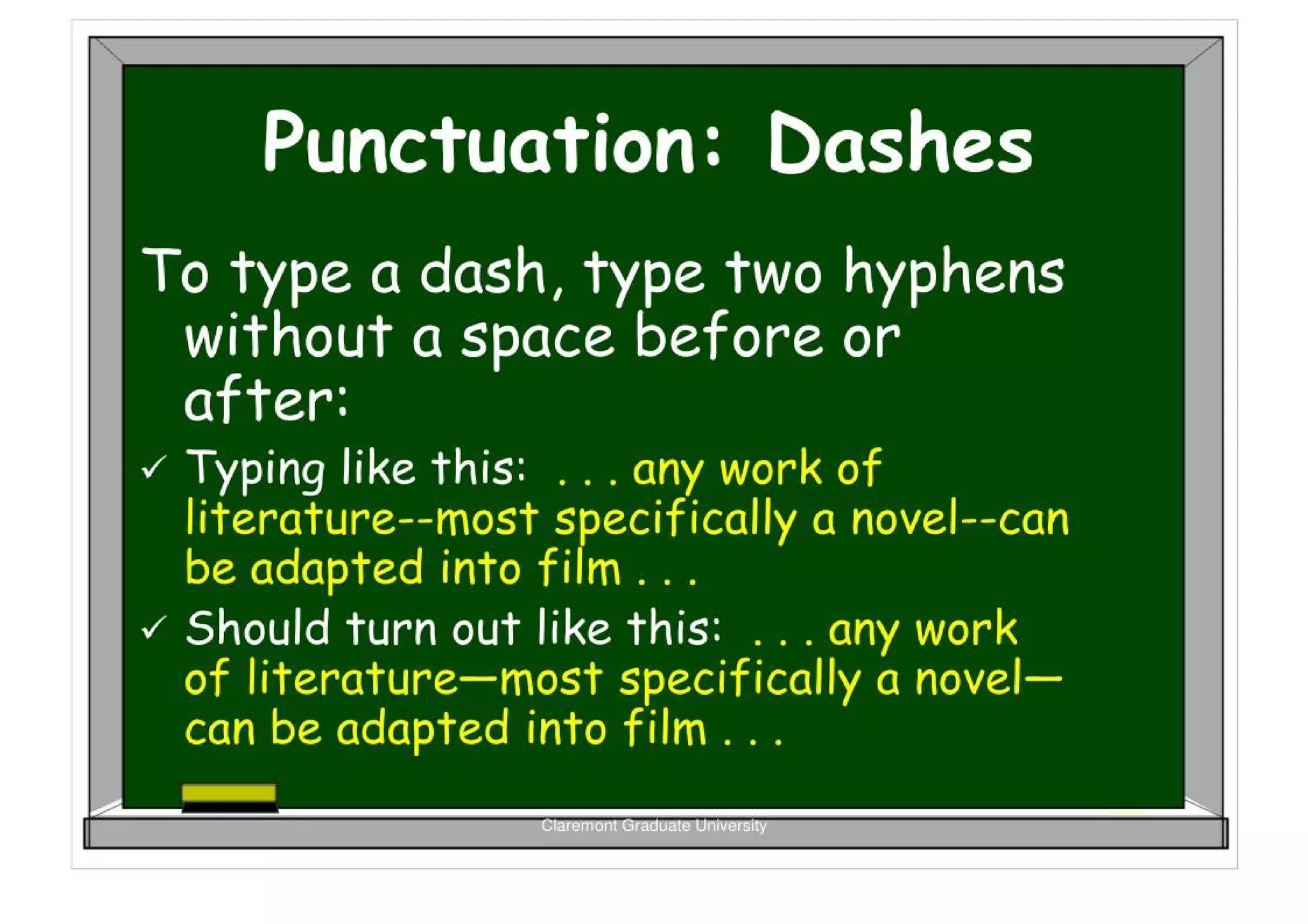 Punctuation: Dashes

To type a dash, type two hyphens without a space before or after:

✓ Typing like this: . . . any work of literature--most specifically a novel--can be adapted into film . . .

✓ Should turn out like this: . . . any work of literature—most specifically a novel—can be adapted into film . . .

Claremont Graduate University